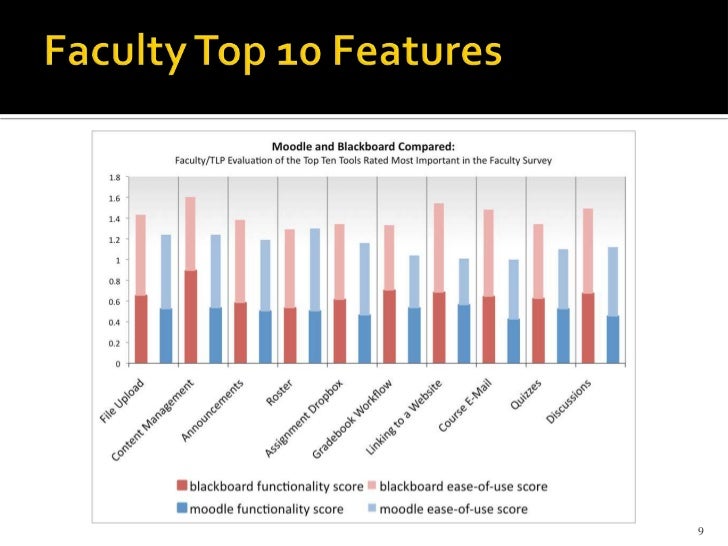 Faculty Top 10 Features

Moodle and Blackboard Compared:
Faculty/TLP Evaluation of the Top Ten Tools Rated Most Important in the Faculty Survey

1.8
1.6
1.4
1.2
1
0.8
0.6
0.4
0.2
0

File Upload
Content Management
Announcements
Roster
Assignment Dropbox
Gradebook Workflow
Linking to a Website
Course E-Mail
Quizzes
Discussions

blackboard functionality score
blackboard ease-of-use score
moodle functionality score
moodle ease-of-use score

9